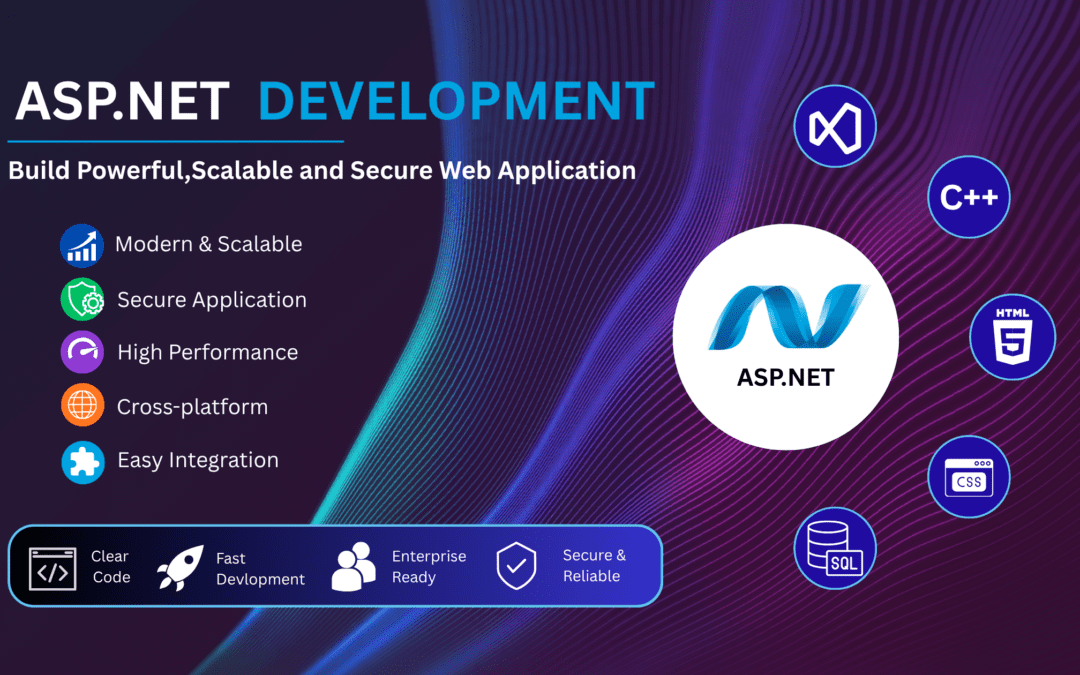 ASP.NET DEVELOPMENT

Build Powerful,Scalable and Secure Web Application

Modern & Scalable

Secure Application

High Performance

Cross-platform

Easy Integration

Clear Code

Fast Devlopment

Enterprise Ready

Secure & Reliable

C++

ASP.NET

HTML 5

CSS

SQL